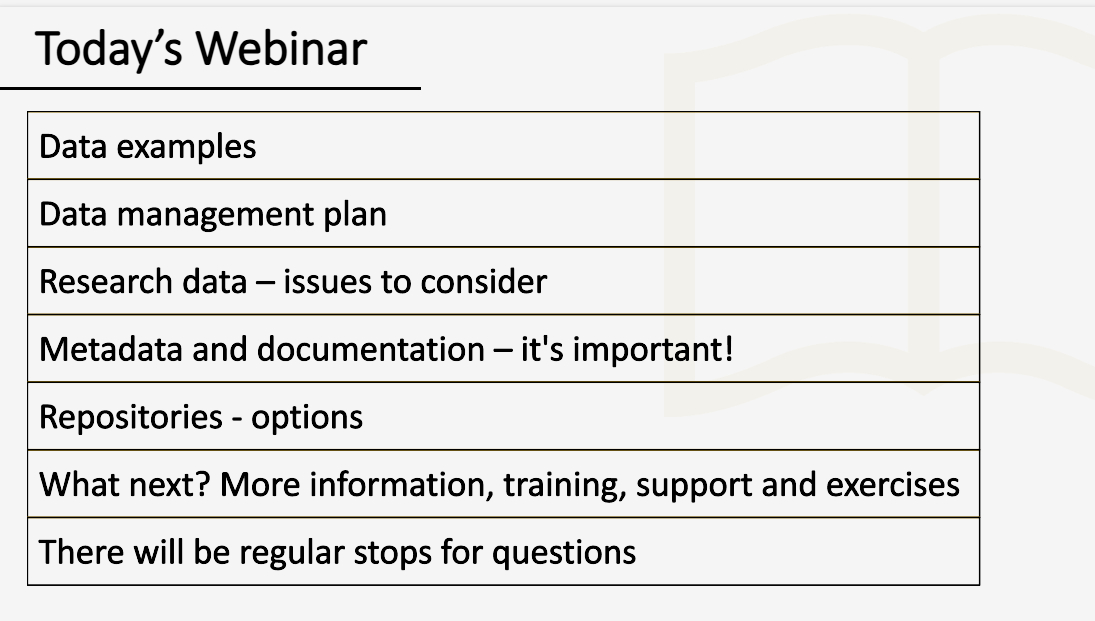 Today’s Webinar

| Data examples |
|---|
| Data management plan |
| Research data – issues to consider |
| Metadata and documentation – it's important! |
| Repositories - options |
| What next? More information, training, support and exercises |
| There will be regular stops for questions |